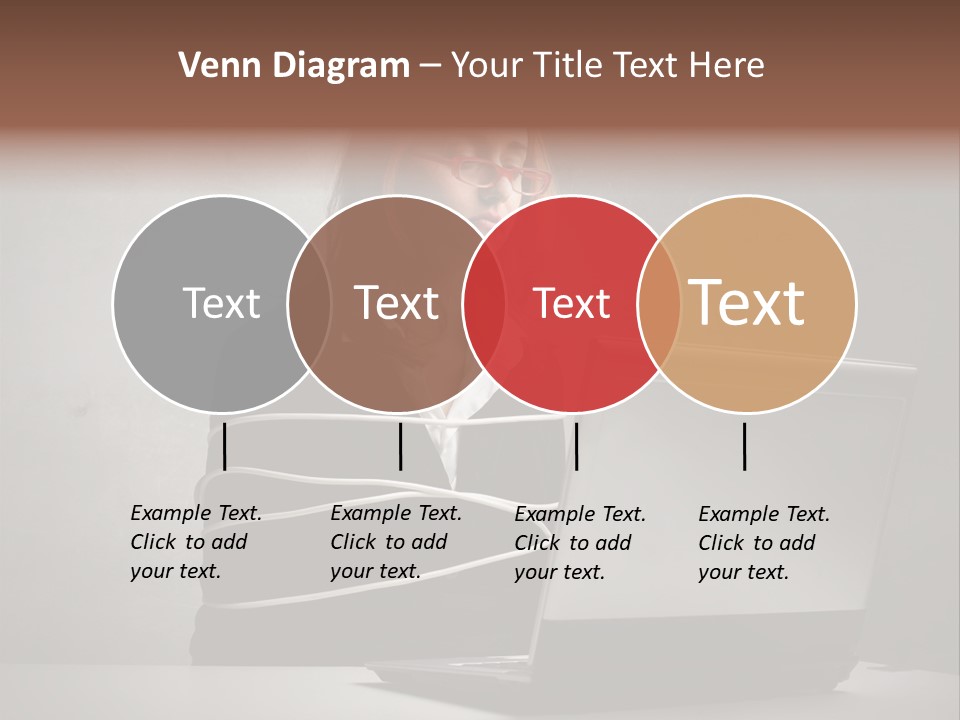 Venn Diagram – Your Title Text Here

Text

Text

Text

Text

Example Text. Click to add your text.

Example Text. Click to add your text.

Example Text. Click to add your text.

Example Text. Click to add your text.